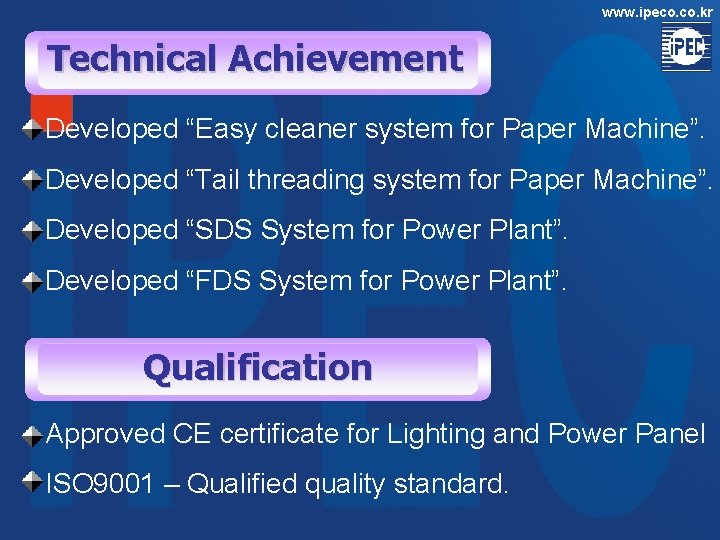 www.ipeco.co.kr

iPEC

Technical Achievement

Developed “Easy cleaner system for Paper Machine”.

Developed “Tail threading system for Paper Machine”.

Developed “SDS System for Power Plant”.

Developed “FDS System for Power Plant”.

Qualification

Approved CE certificate for Lighting and Power Panel

ISO9001 – Qualified quality standard.

IPEC